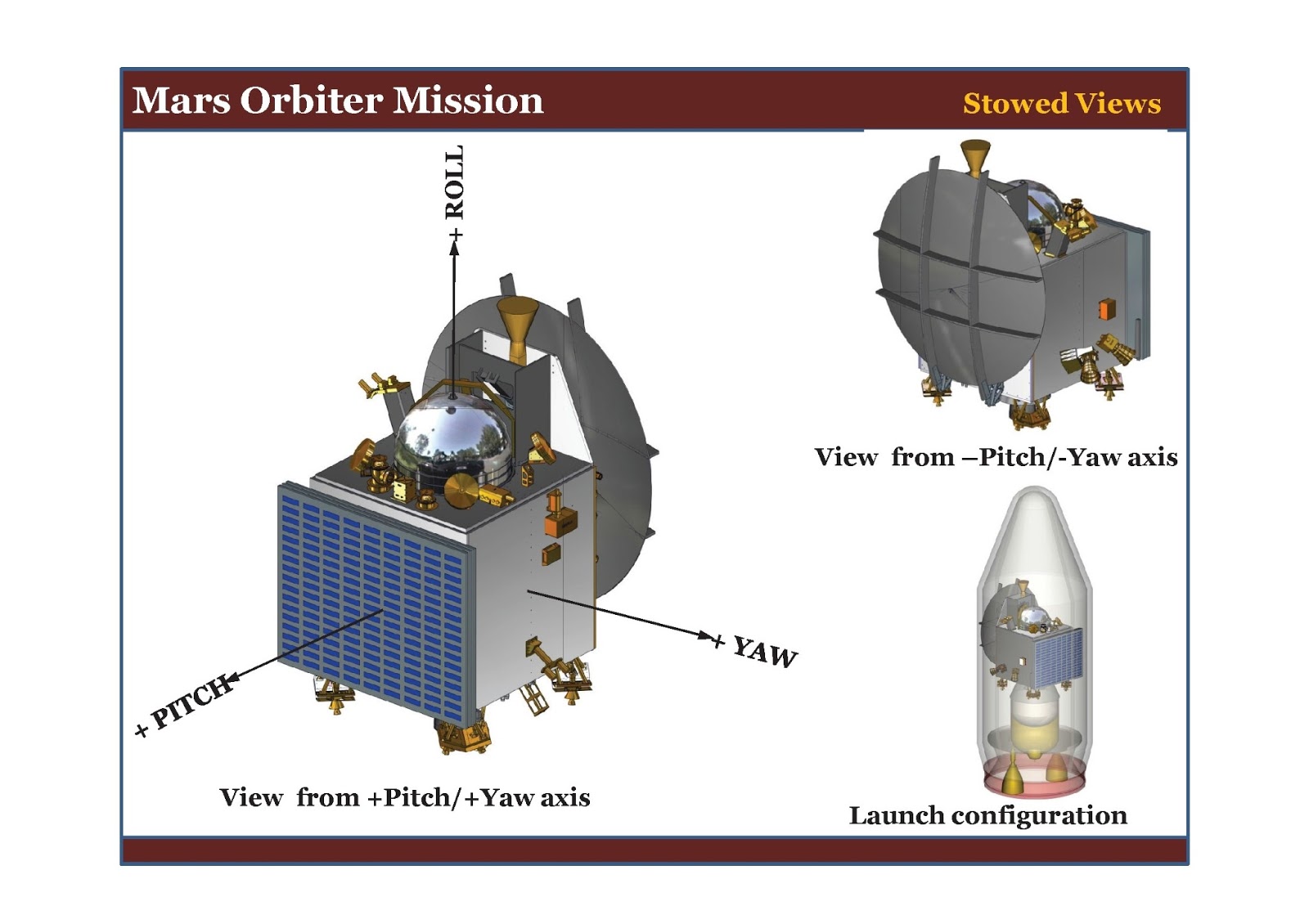 Mars Orbiter Mission

Stowed Views

+ ROLL

+ YAW

+ PITCH

View from +Pitch/+Yaw axis

View from –Pitch/-Yaw axis

Launch configuration